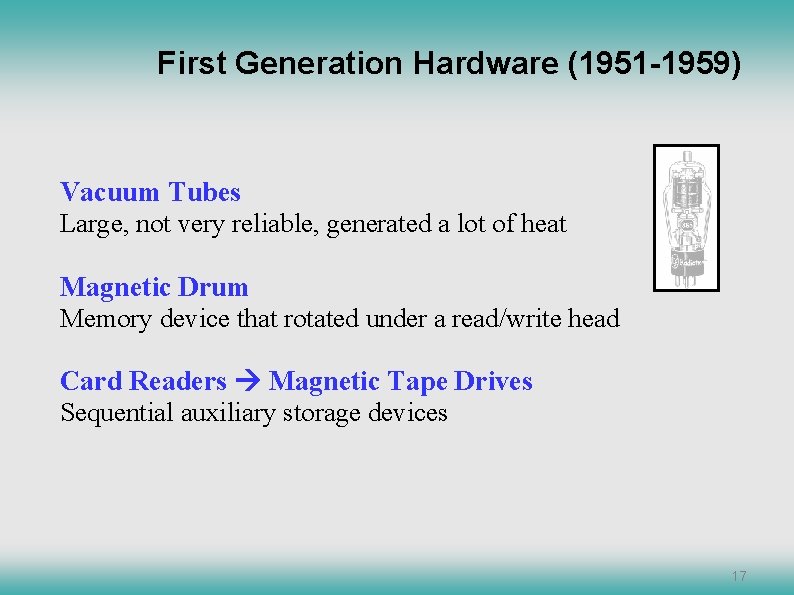 First Generation Hardware (1951-1959)

Vacuum Tubes
Large, not very reliable, generated a lot of heat

Magnetic Drum
Memory device that rotated under a read/write head

Card Readers → Magnetic Tape Drives
Sequential auxiliary storage devices

17